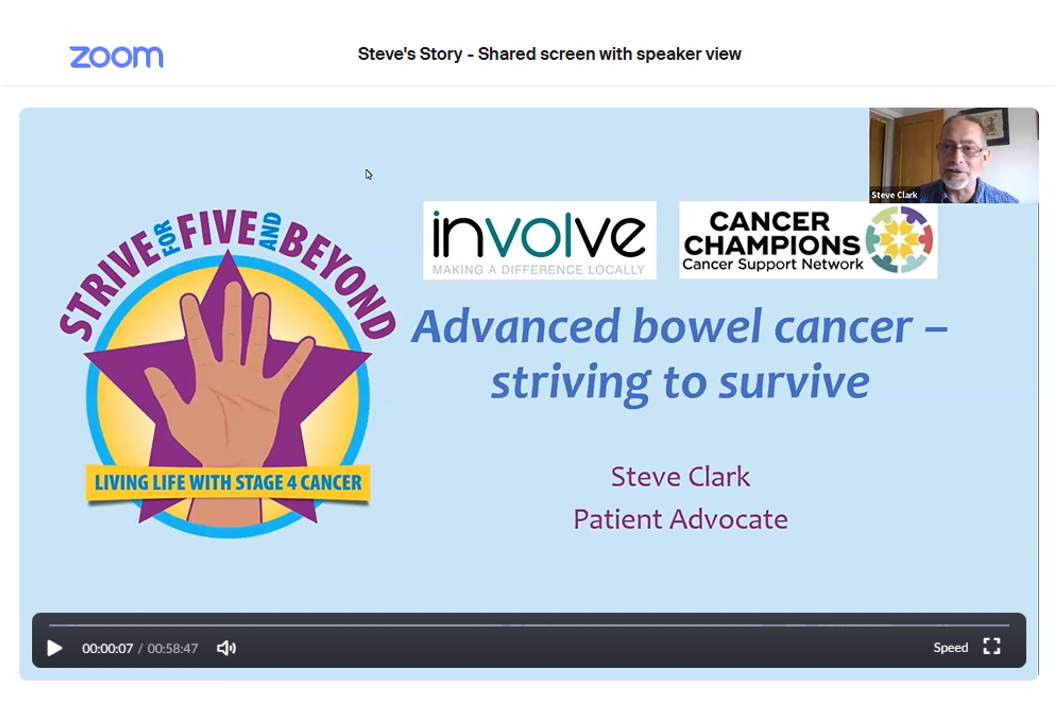 zoom

Steve's Story - Shared screen with speaker view

Steve Clark

STRIVE FOR FIVE AND BEYOND

LIVING LIFE WITH STAGE 4 CANCER

involve
MAKING A DIFFERENCE LOCALLY

CANCER CHAMPIONS
Cancer Support Network

Advanced bowel cancer – striving to survive

Steve Clark
Patient Advocate

00:00:07 / 00:58:47

Speed